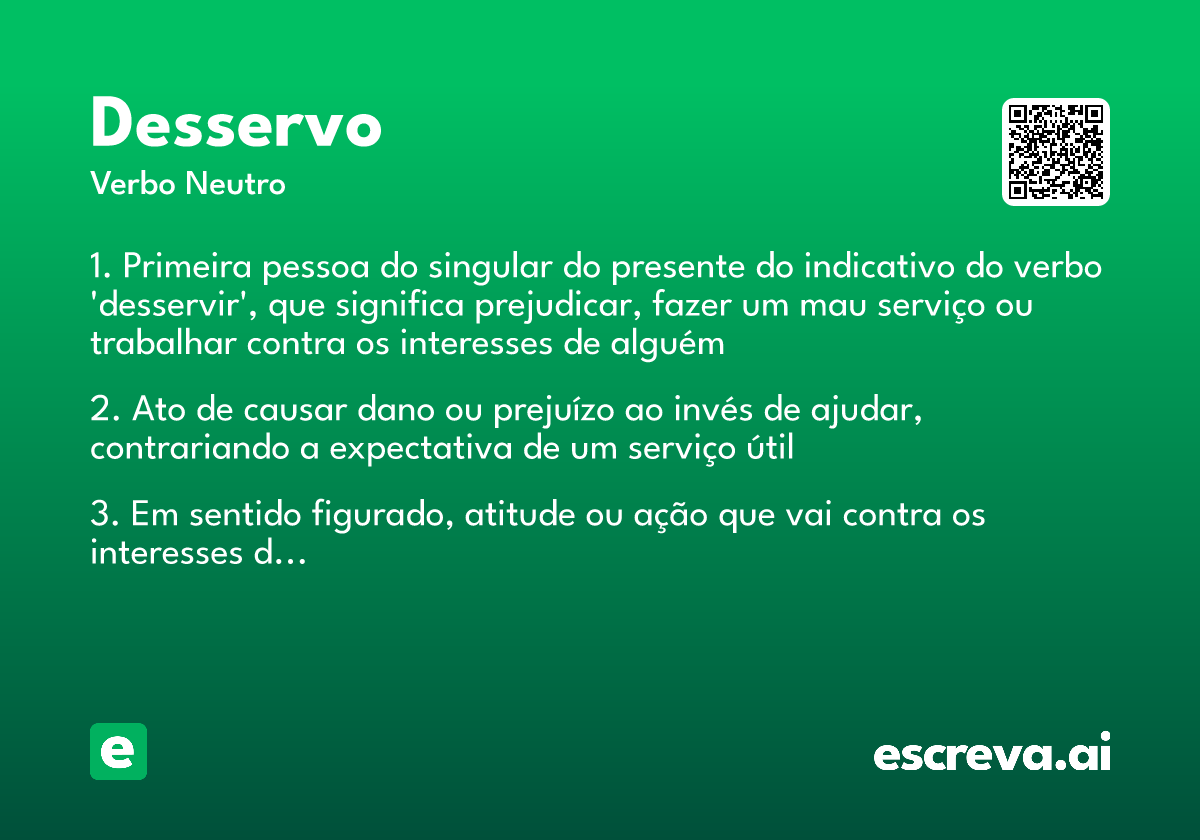 Desservo
Verbo Neutro

1. Primeira pessoa do singular do presente do indicativo do verbo 'desservir', que significa prejudicar, fazer um mau serviço ou trabalhar contra os interesses de alguém

2. Ato de causar dano ou prejuízo ao invés de ajudar, contrariando a expectativa de um serviço útil

3. Em sentido figurado, atitude ou ação que vai contra os interesses d...

e

escreva.ai